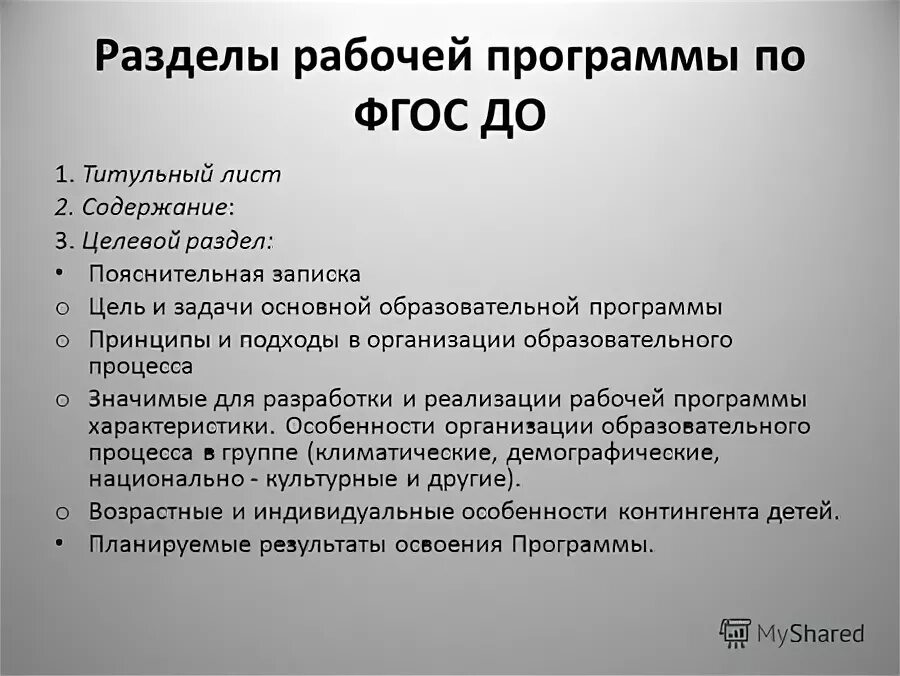 Разделы рабочей программы по ФГОС ДО

1. Титульный лист
2. Содержание:
3. Целевой раздел:
• Пояснительная записка
o Цель и задачи основной образовательной программы
o Принципы и подходы в организации образовательного процесса
o Значимые для разработки и реализации рабочей программы характеристики. Особенности организации образовательного процесса в группе (климатические, демографические, национально - культурные и другие).
o Возрастные и индивидуальные особенности контингента детей.
• Планируемые результаты освоения Программы.

MyShared